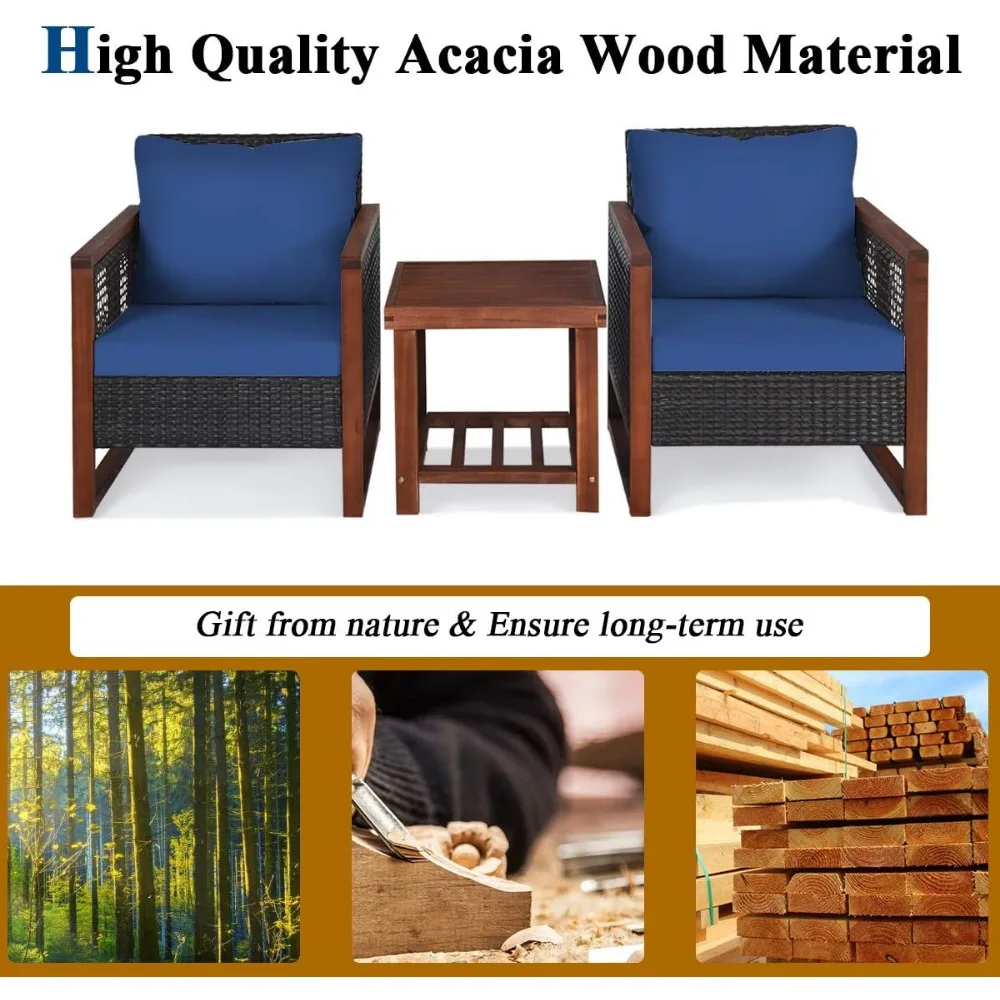 High Quality Acacia Wood Material

Gift from nature & Ensure long-term use